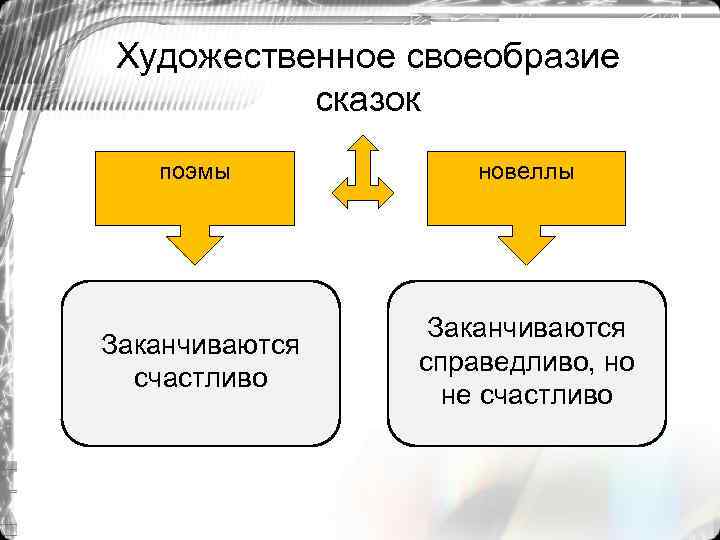 Художественное своеобразие сказок

поэмы

новеллы

Заканчиваются счастливо

Заканчиваются справедливо, но не счастливо